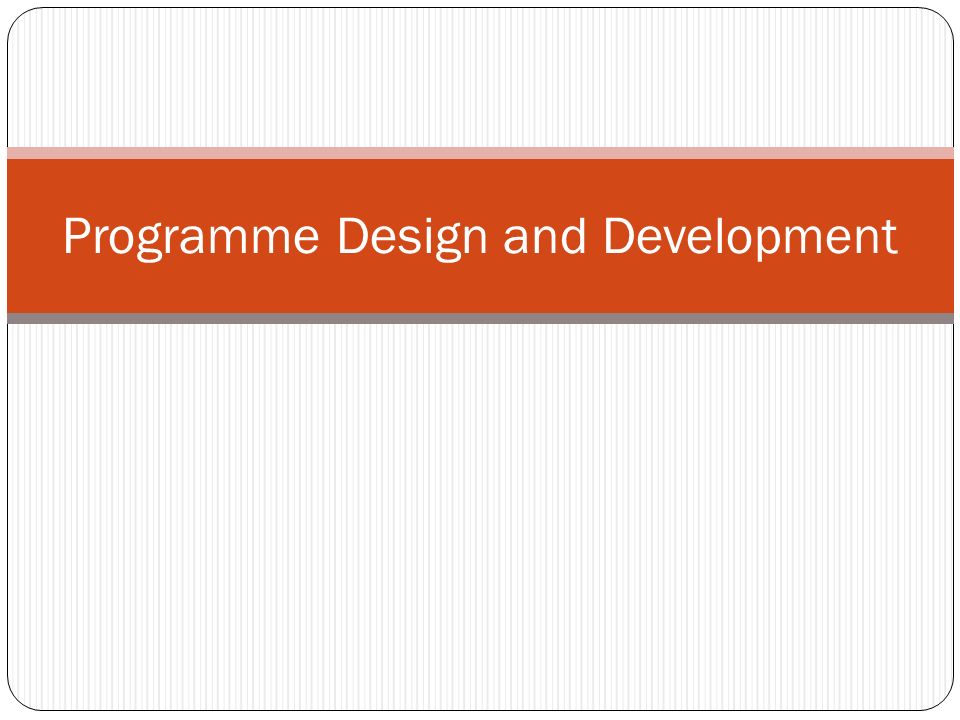 Programme Design and Development